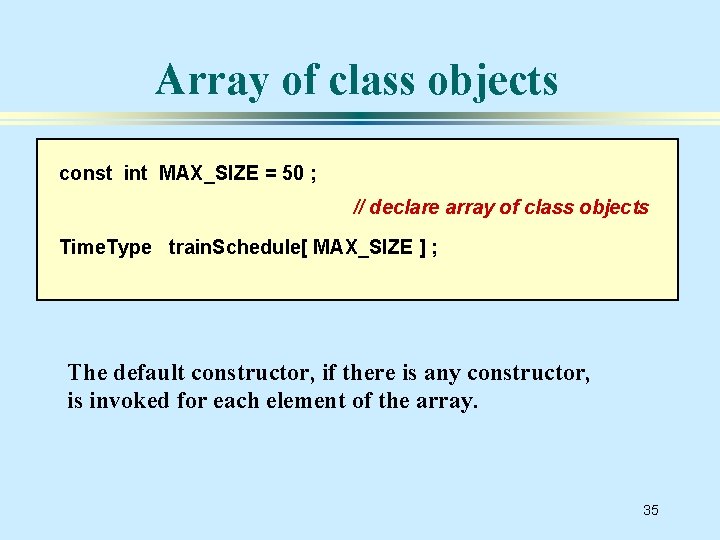 Array of class objects

const int MAX_SIZE = 50 ;

// declare array of class objects

TimeType trainSchedule[ MAX_SIZE ] ;

The default constructor, if there is any constructor, is invoked for each element of the array.

35